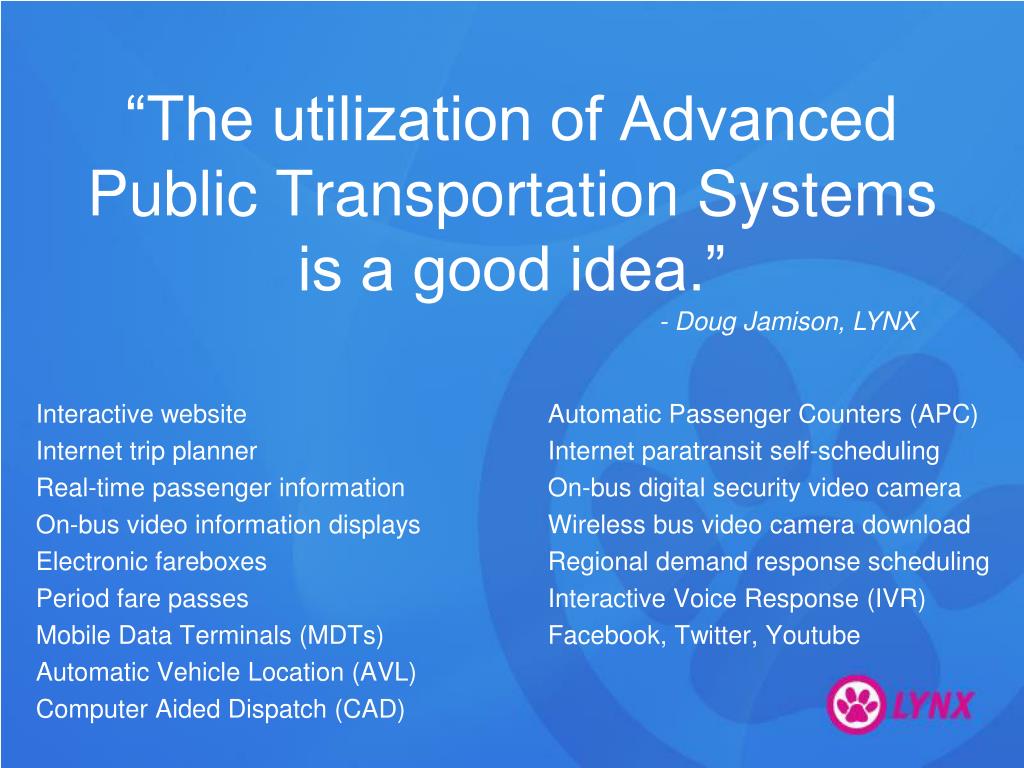 “The utilization of Advanced Public Transportation Systems is a good idea.”

- Doug Jamison, LYNX

Interactive website
Internet trip planner
Real-time passenger information
On-bus video information displays
Electronic fareboxes
Period fare passes
Mobile Data Terminals (MDTs)
Automatic Vehicle Location (AVL)
Computer Aided Dispatch (CAD)

Automatic Passenger Counters (APC)
Internet paratransit self-scheduling
On-bus digital security video camera
Wireless bus video camera download
Regional demand response scheduling
Interactive Voice Response (IVR)
Facebook, Twitter, Youtube

LYNX